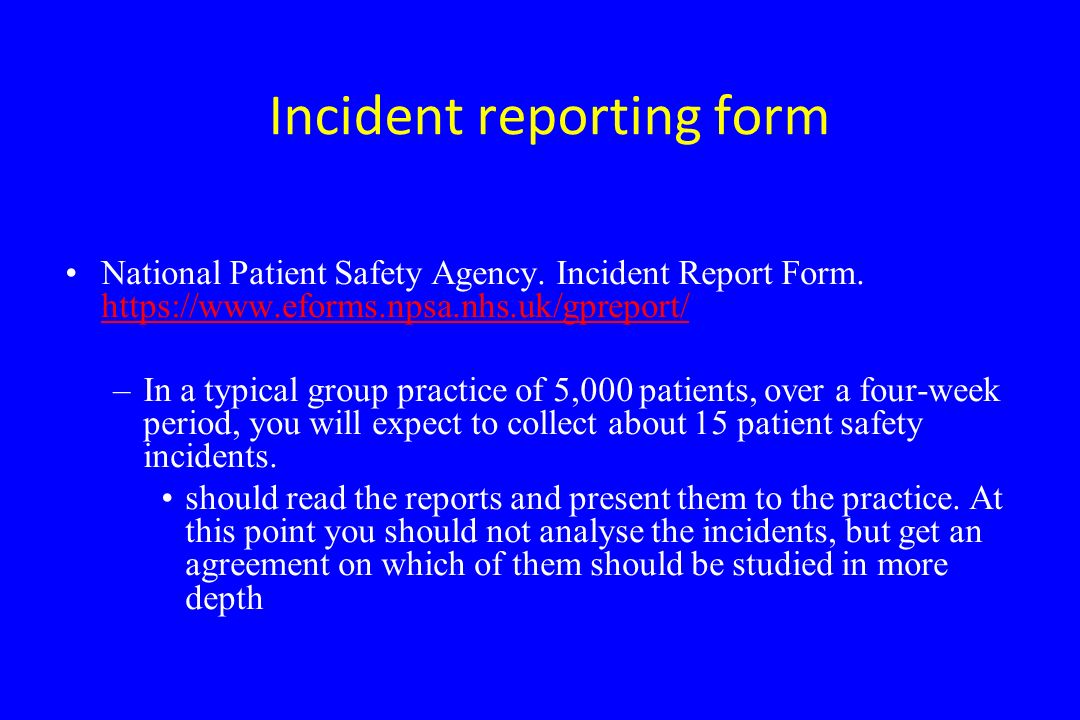 Incident reporting form

• National Patient Safety Agency. Incident Report Form. https://www.eforms.npsa.nhs.uk/gpreport/

– In a typical group practice of 5,000 patients, over a four-week period, you will expect to collect about 15 patient safety incidents.

• should read the reports and present them to the practice. At this point you should not analyse the incidents, but get an agreement on which of them should be studied in more depth